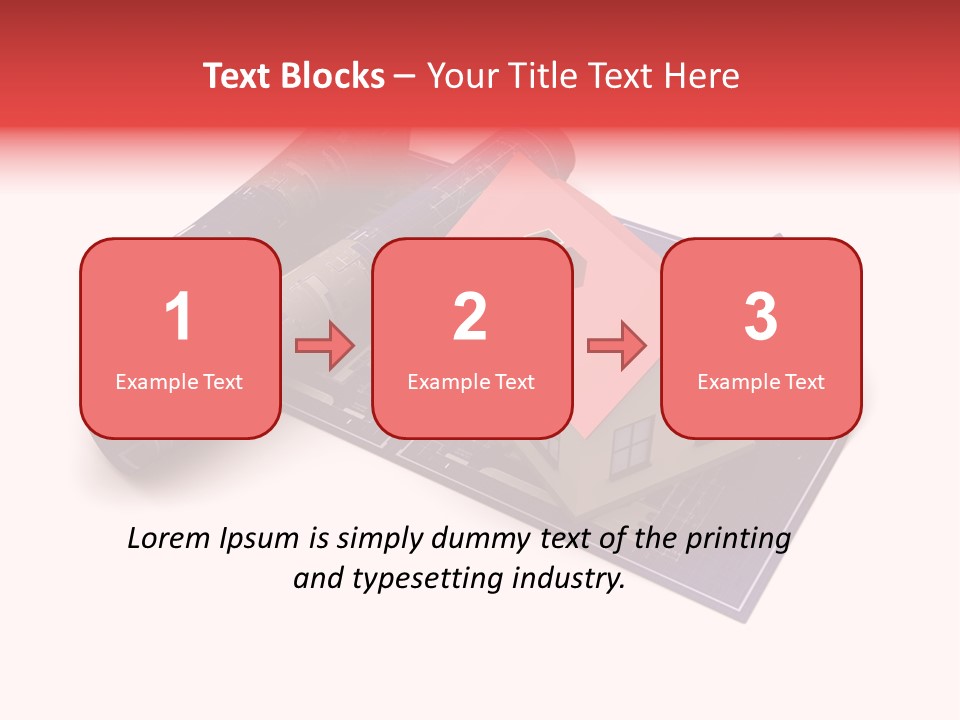 Text Blocks – Your Title Text Here

1
Example Text

2
Example Text

3
Example Text

Lorem Ipsum is simply dummy text of the printing and typesetting industry.